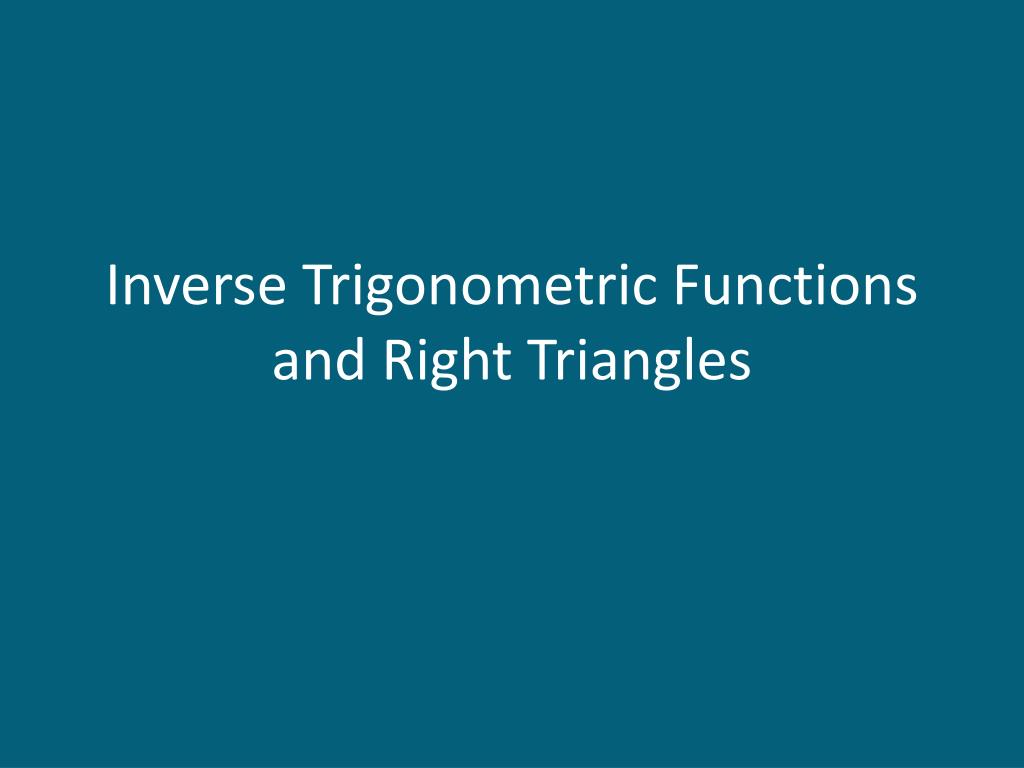 Inverse Trigonometric Functions and Right Triangles